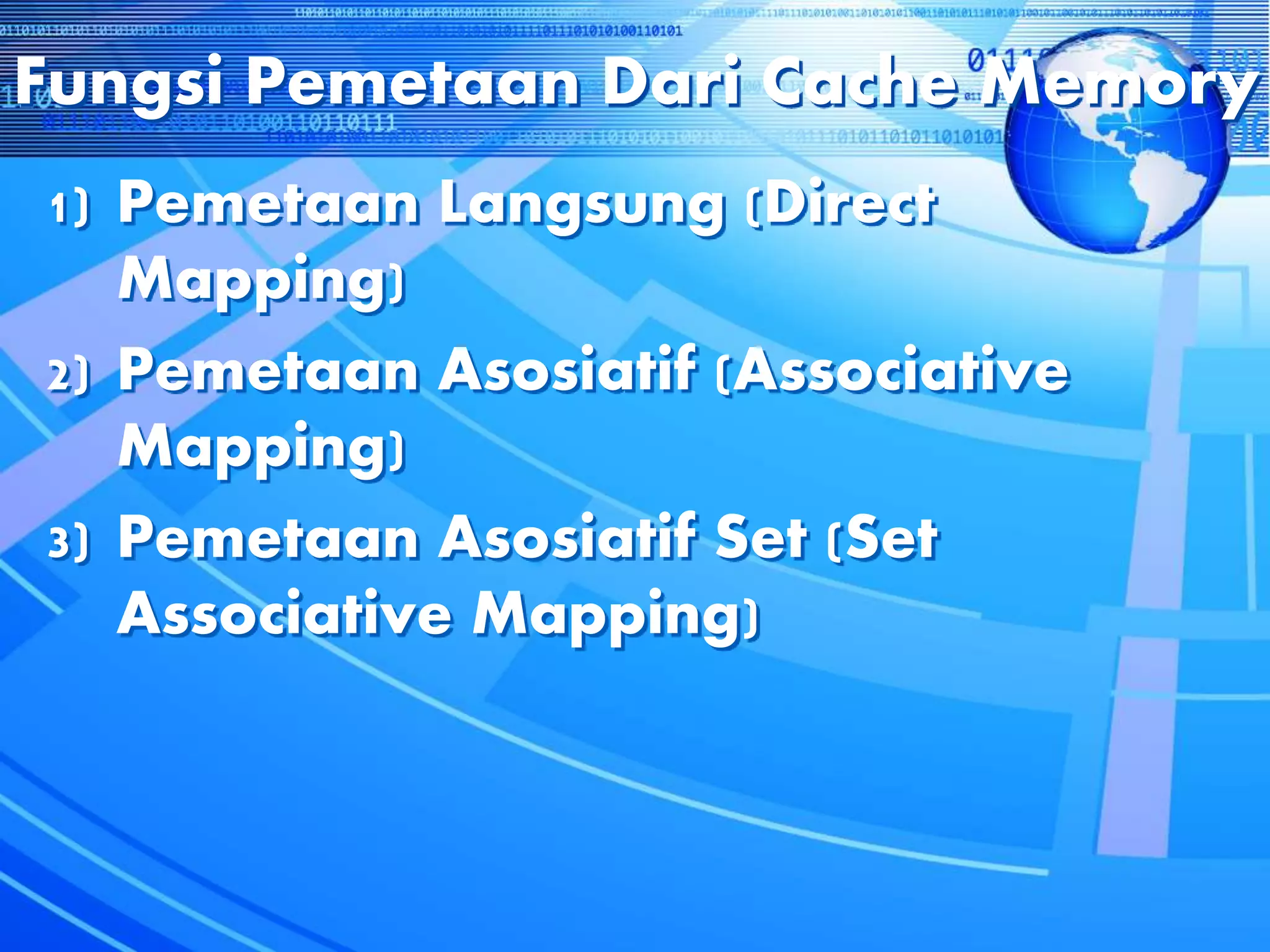 Fungsi Pemetaan Dari Cache Memory

1) Pemetaan Langsung (Direct Mapping)

2) Pemetaan Asosiatif (Associative Mapping)

3) Pemetaan Asosiatif Set (Set Associative Mapping)